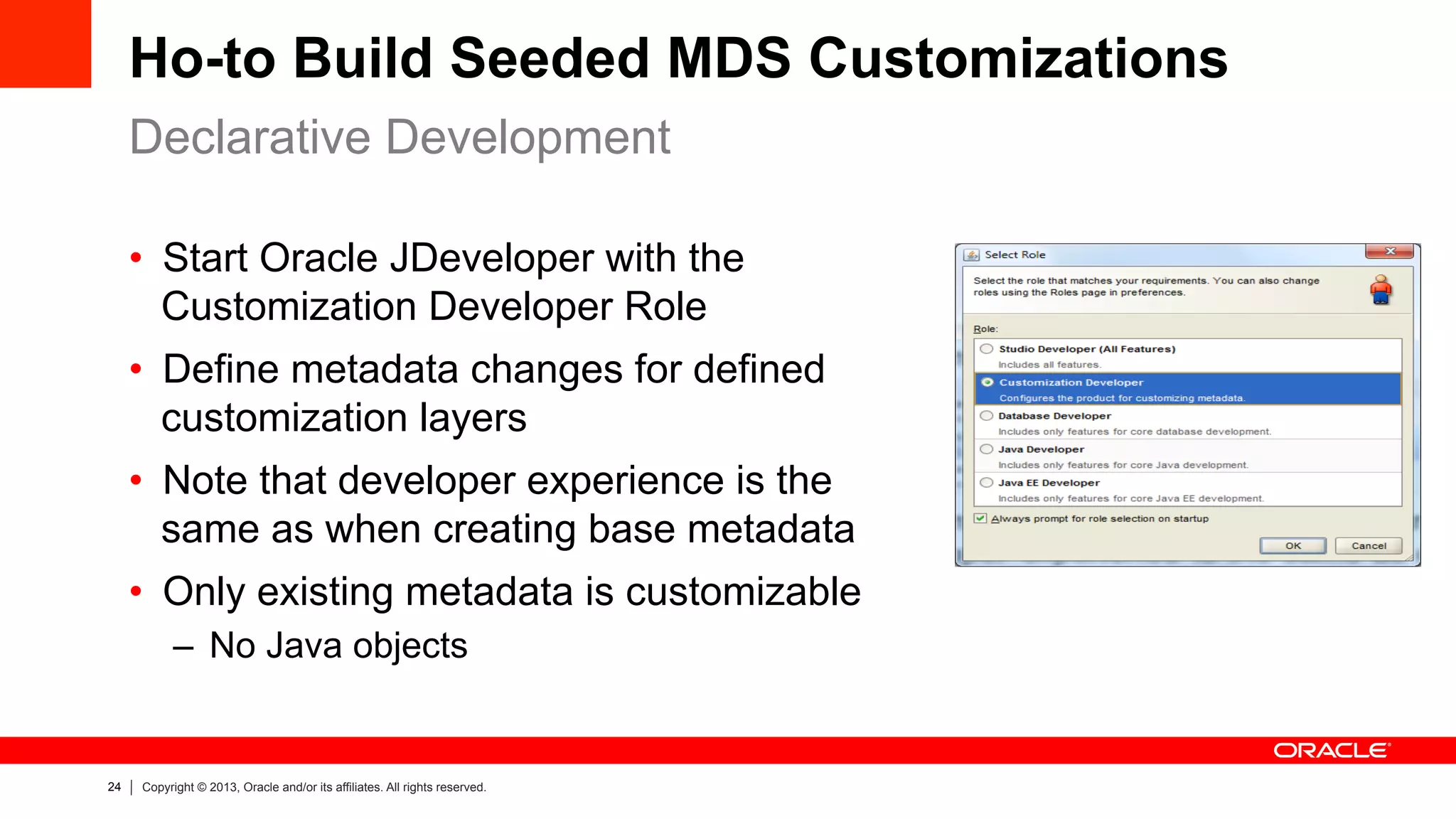 Ho-to Build Seeded MDS Customizations

Declarative Development

• Start Oracle JDeveloper with the Customization Developer Role

• Define metadata changes for defined customization layers

• Note that developer experience is the same as when creating base metadata

• Only existing metadata is customizable

– No Java objects

Select Role

Select the role that matches your requirements. You can also change roles using the Roles page in preferences.

Role:

Studio Developer (All Features)
Includes all features.

Customization Developer
Configures the product for customizing metadata.

Database Developer
Includes only features for core database development.

Java Developer
Includes only features for core Java development.

Java EE Developer
Includes only features for core Java EE development.

Always prompt for role selection on startup

OK

Cancel

ORACLE

24 | Copyright © 2013, Oracle and/or its affiliates. All rights reserved.